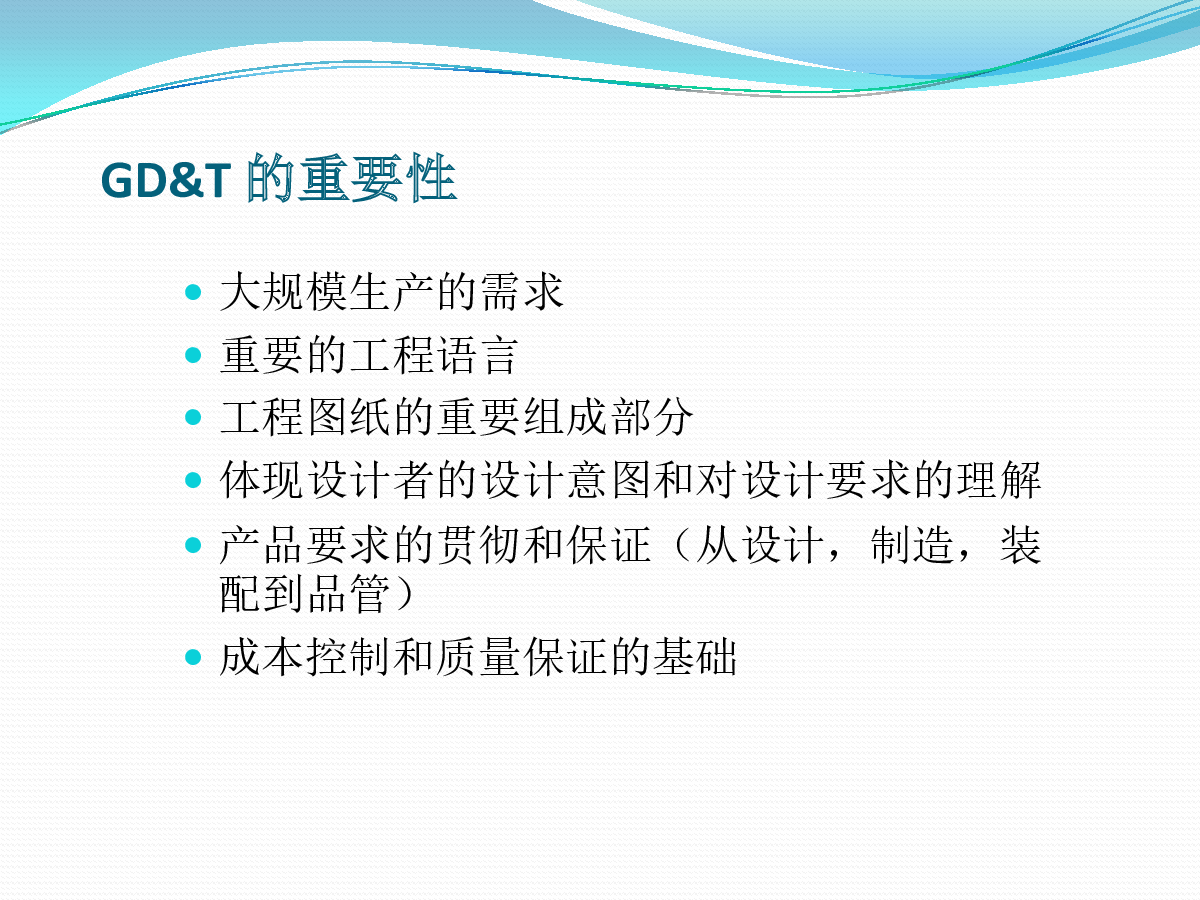 GD&T 的重要性

- 大规模生产的需求
- 重要的工程语言
- 工程图纸的重要组成部分
- 体现设计者的设计意图和对设计要求的理解
- 产品要求的贯彻和保证（从设计，制造，装配到品管）
- 成本控制和质量保证的基础